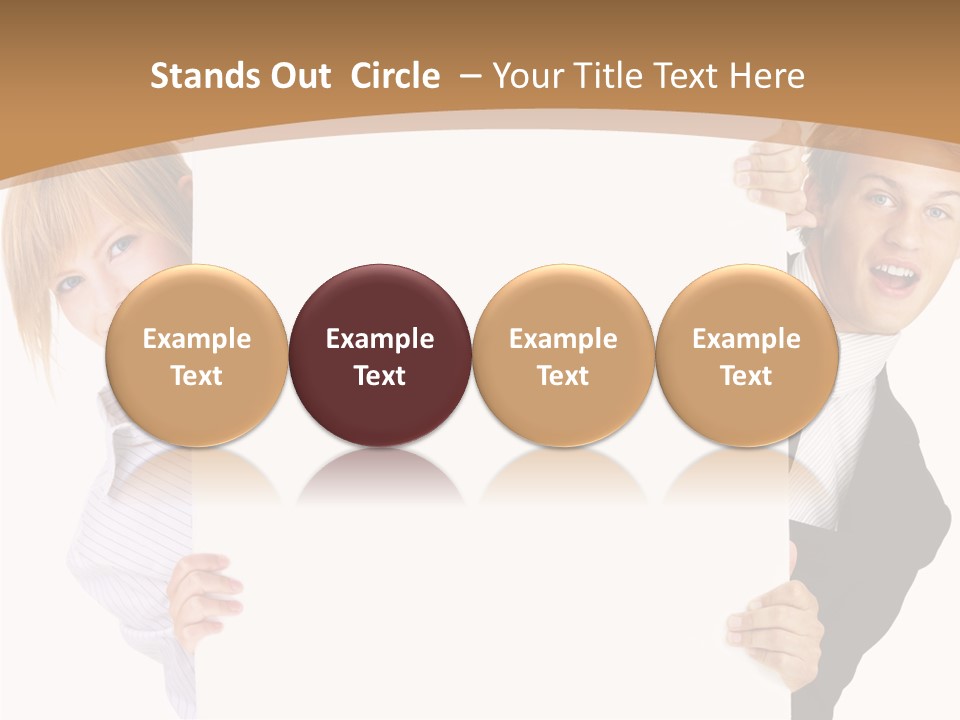 Stands Out Circle – Your Title Text Here

Example Text

Example Text

Example Text

Example Text